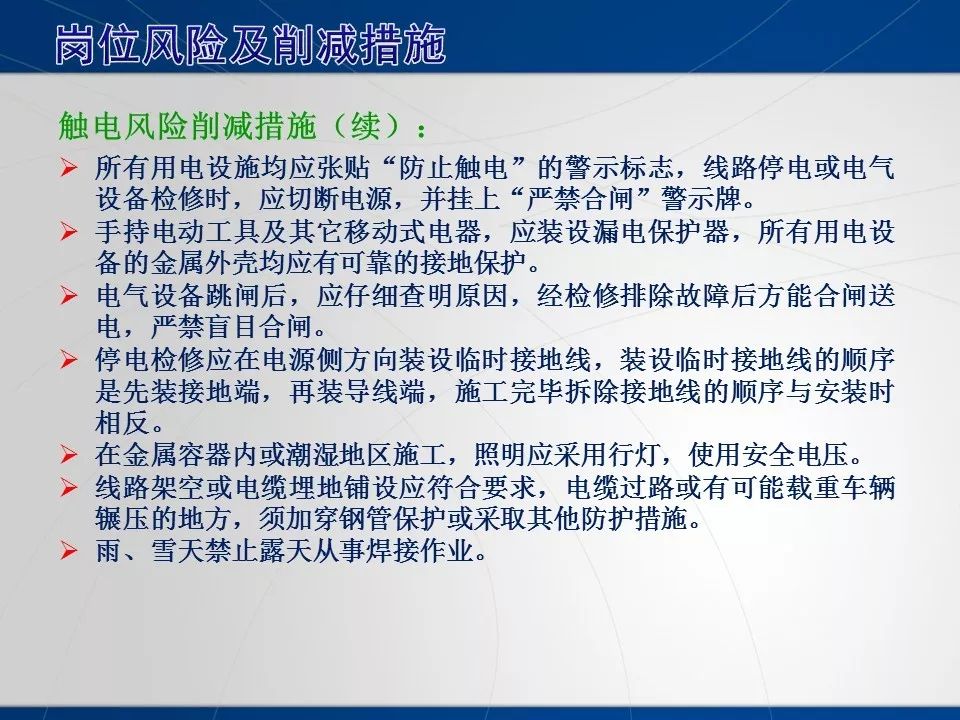 岗位风险及削减措施

触电风险削减措施（续）：

➢ 所有用电设施均应张贴“防止触电”的警示标志，线路停电或电气设备检修时，应切断电源，并挂上“严禁合闸”警示牌。
➢ 手持电动工具及其它移动式电器，应装设漏电保护器，所有用电设备的金属外壳均应有可靠的接地保护。
➢ 电气设备跳闸后，应仔细查明原因，经检修排除故障后方能合闸送电，严禁盲目合闸。
➢ 停电检修应在电源侧方向装设临时接地线，装设临时接地线的顺序是先装接地端，再装导线端，施工完毕拆除接地线的顺序与安装时相反。
➢ 在金属容器内或潮湿地区施工，照明应采用行灯，使用安全电压。
➢ 线路架空或电缆埋地铺设应符合要求，电缆过路或有可能载重车辆辗压的地方，须加穿钢管保护或采取其他防护措施。
➢ 雨、雪天禁止露天从事焊接作业。